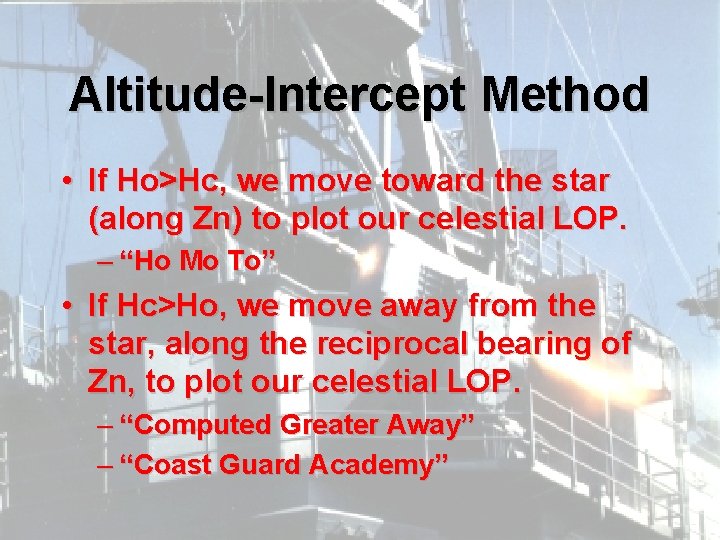 Altitude-Intercept Method

• If Ho>Hc, we move toward the star (along Zn) to plot our celestial LOP.
– “Ho Mo To”

• If Hc>Ho, we move away from the star, along the reciprocal bearing of Zn, to plot our celestial LOP.
– “Computed Greater Away”
– “Coast Guard Academy”